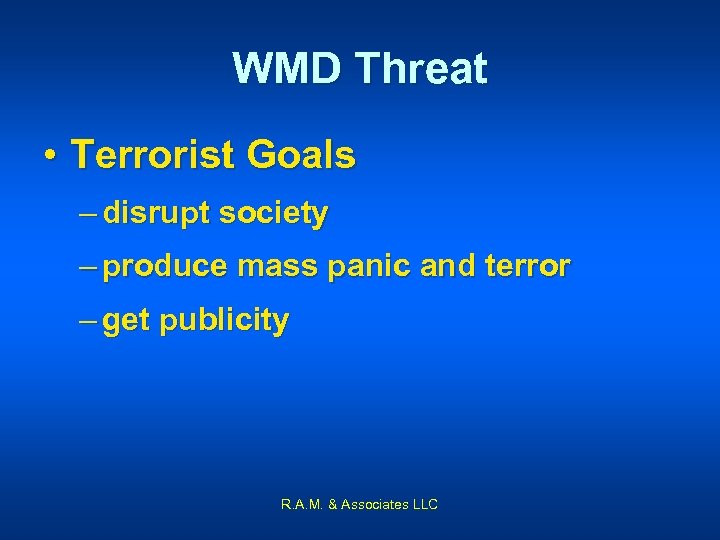 WMD Threat

• Terrorist Goals

– disrupt society

– produce mass panic and terror

– get publicity

R.A.M. & Associates LLC